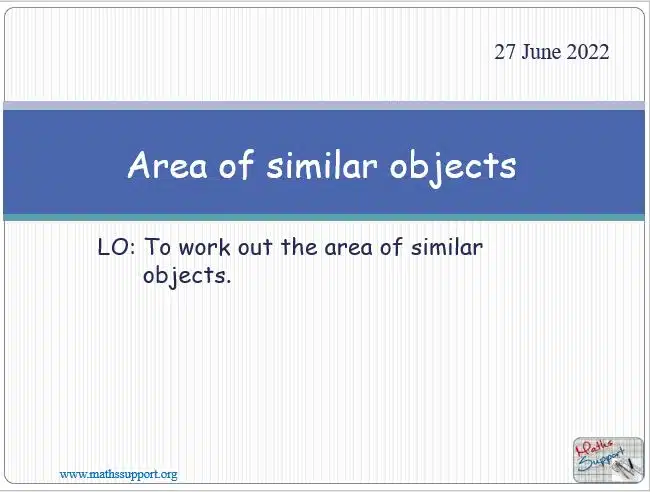 27 June 2022

Area of similar objects

LO: To work out the area of similar objects.

www.mathssupport.org

Maths Support